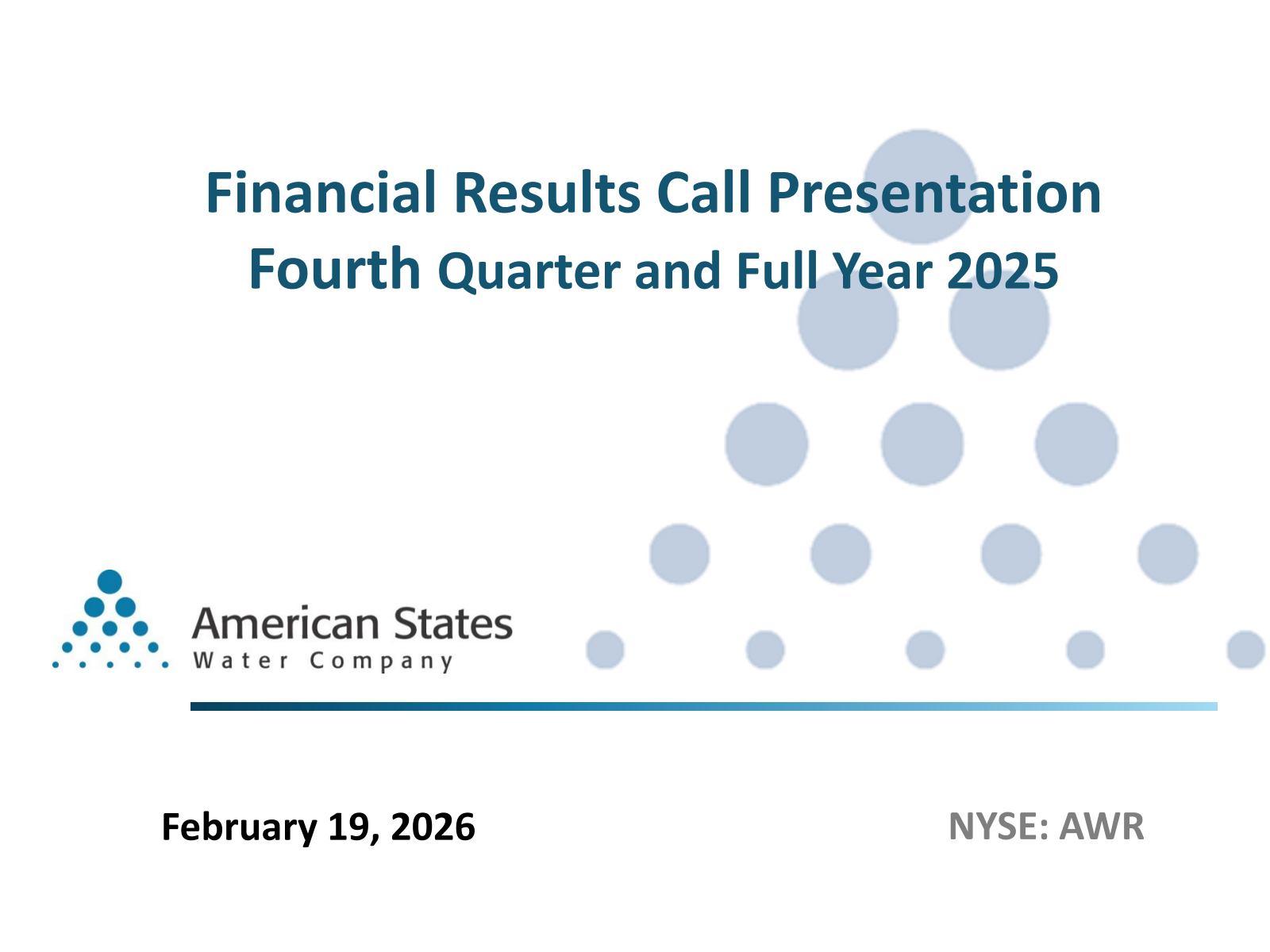 Financial Results Call Presentation
Fourth Quarter and Full Year 2025

American States
Water Company

February 19, 2026

NYSE: AWR